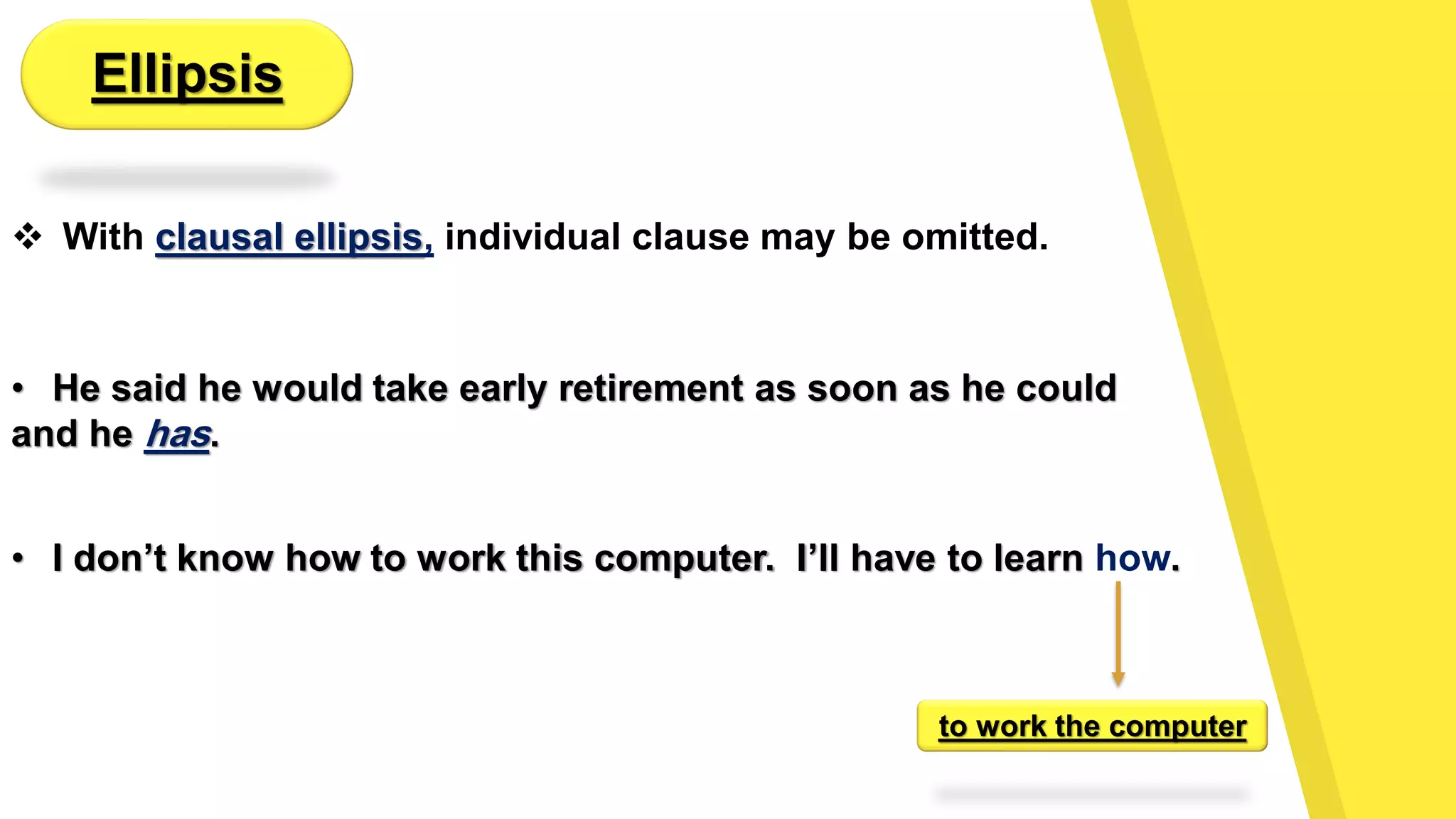 Ellipsis

❖ With clausal ellipsis, individual clause may be omitted.

• He said he would take early retirement as soon as he could and he has.

• I don't know how to work this computer. I'll have to learn how.

to work the computer